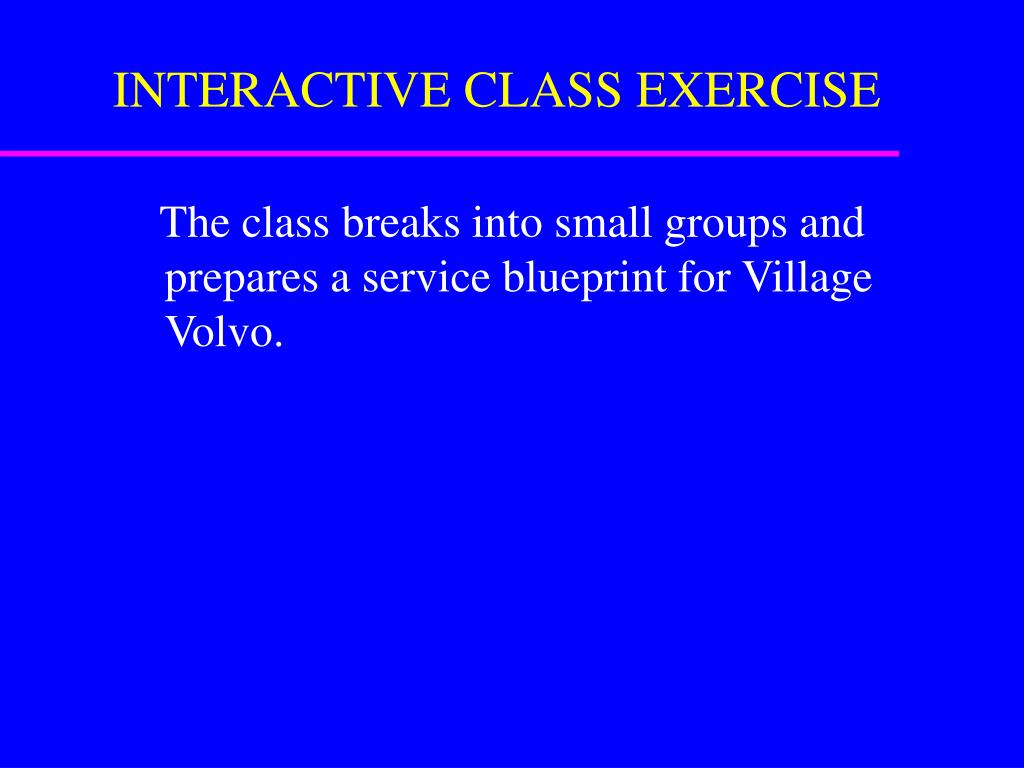 INTERACTIVE CLASS EXERCISE

The class breaks into small groups and prepares a service blueprint for Village Volvo.